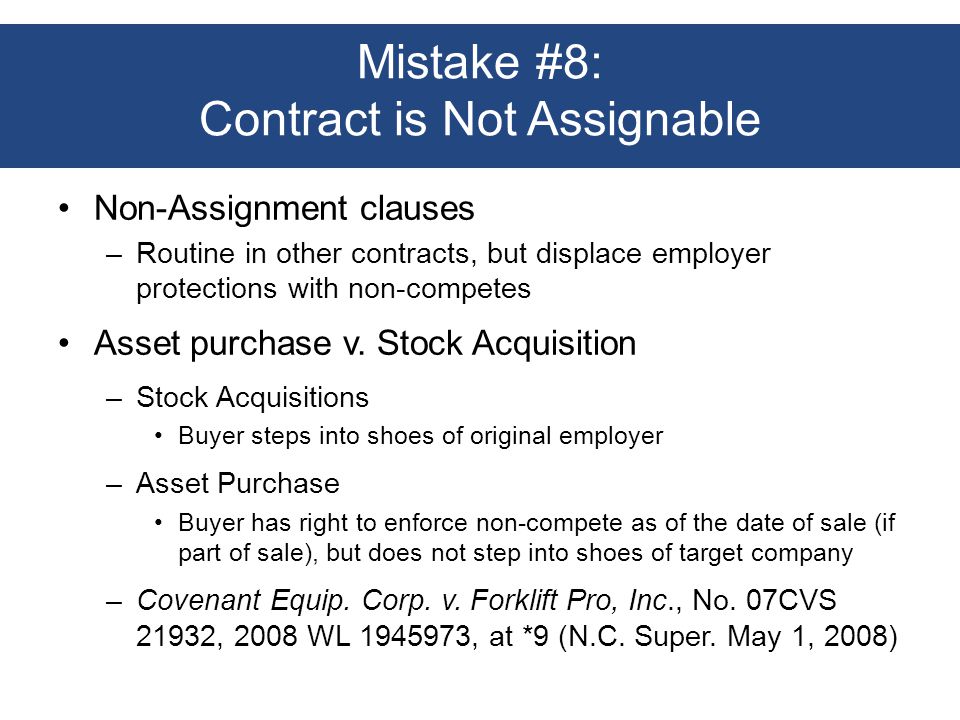 Mistake #8:
Contract is Not Assignable

• Non-Assignment clauses
– Routine in other contracts, but displace employer protections with non-competes

• Asset purchase v. Stock Acquisition
– Stock Acquisitions
• Buyer steps into shoes of original employer
– Asset Purchase
• Buyer has right to enforce non-compete as of the date of sale (if part of sale), but does not step into shoes of target company
– Covenant Equip. Corp. v. Forklift Pro, Inc., No. 07CVS 21932, 2008 WL 1945973, at *9 (N.C. Super. May 1, 2008)